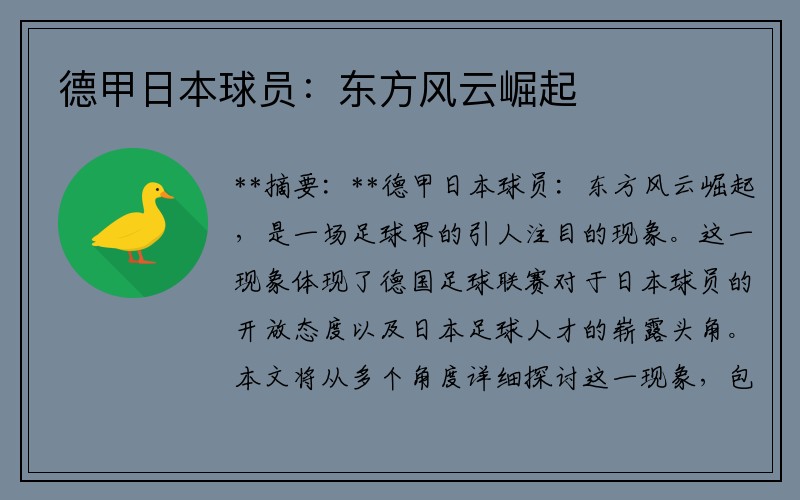 德甲日本球员：东方风云崛起

**摘要：**德甲日本球员：东方风云崛起，是一场足球界的引人注目的现象。这一现象体现了德国足球联赛对于日本球员的开放态度以及日本足球人才的崭露头角。本文将从多个角度详细探讨这一现象，包